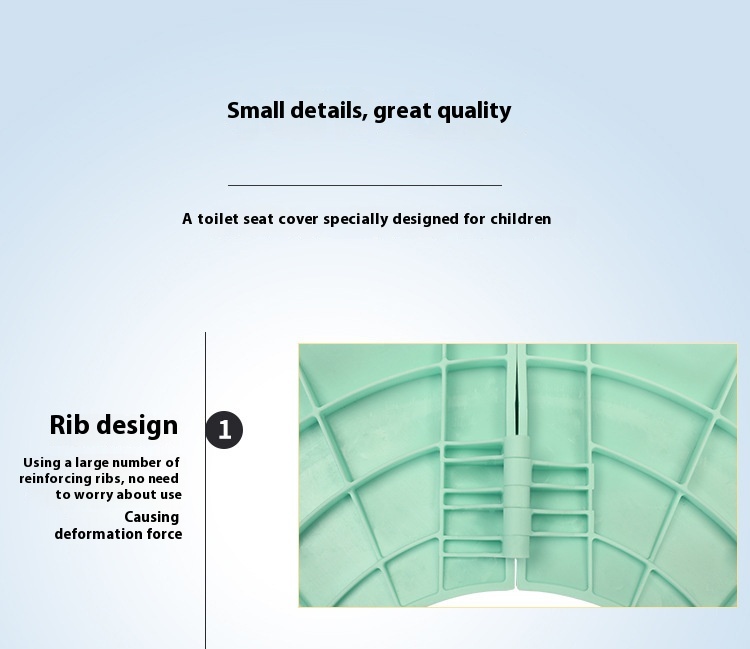 Small details, great quality

A toilet seat cover specially designed for children

Rib design

1

Using a large number of reinforcing ribs, no need to worry about use

Causing deformation force